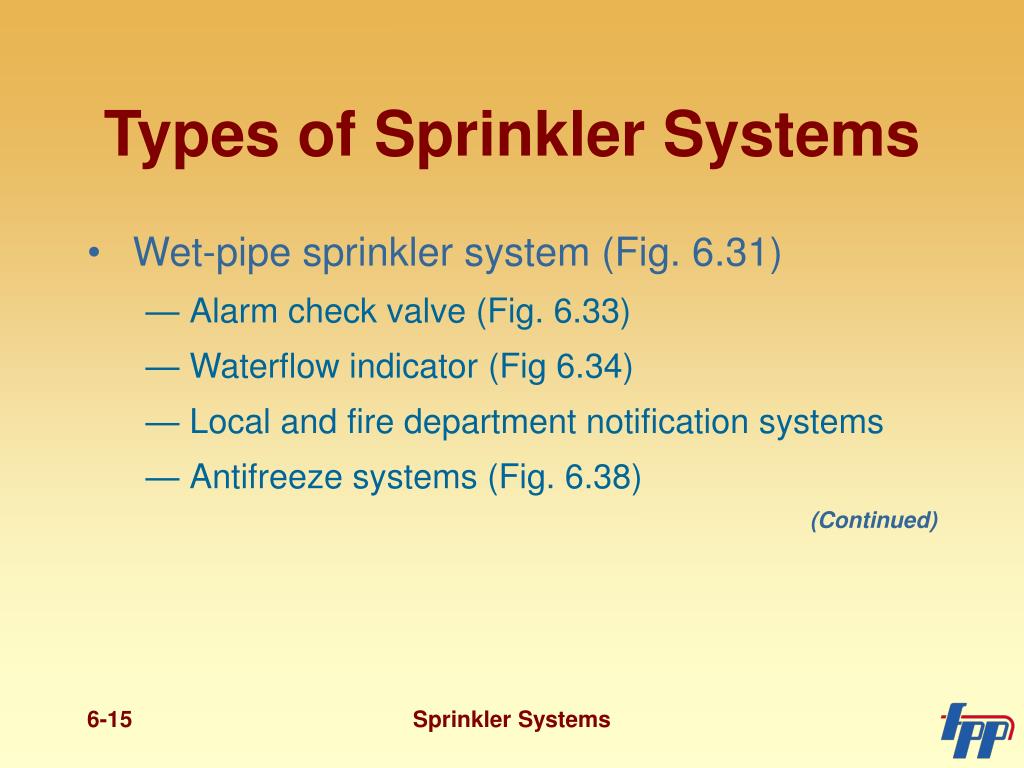 Types of Sprinkler Systems

• Wet-pipe sprinkler system (Fig. 6.31)
— Alarm check valve (Fig. 6.33)
— Waterflow indicator (Fig 6.34)
— Local and fire department notification systems
— Antifreeze systems (Fig. 6.38)

(Continued)

6-15

Sprinkler Systems

FPP